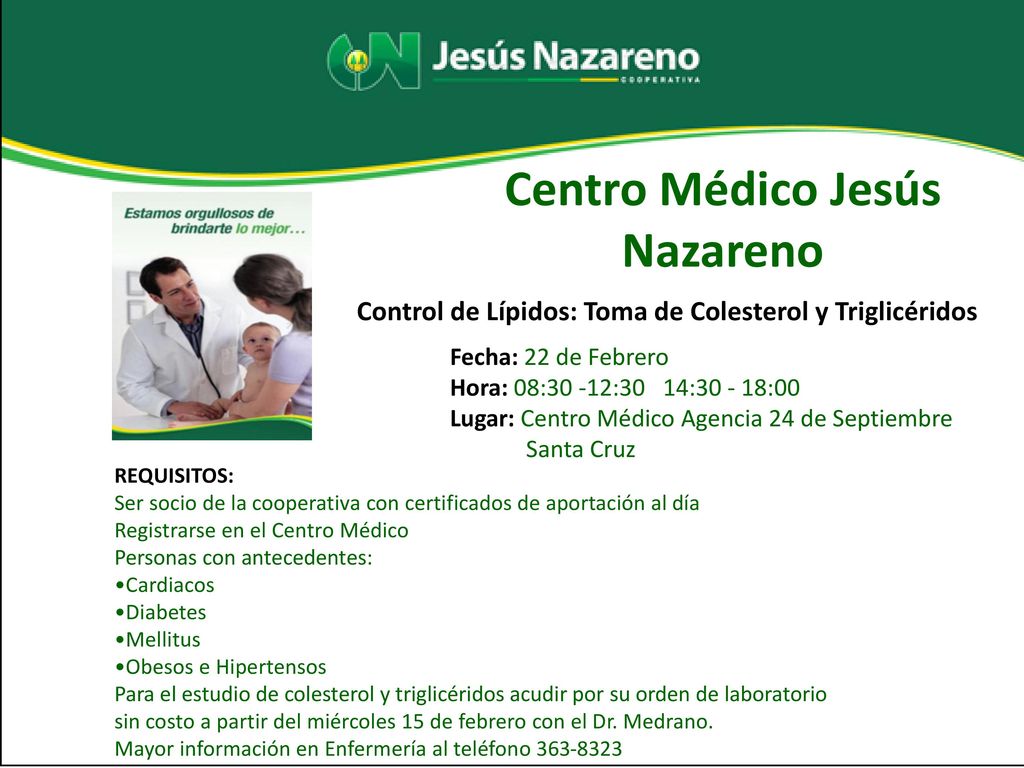 Jesús Nazareno
COOPERATIVA

Estamos orgullosos de brindarte lo mejor...

Centro Médico Jesús Nazareno

Control de Lípidos: Toma de Colesterol y Triglicéridos

Fecha: 22 de Febrero
Hora: 08:30 -12:30 14:30 - 18:00
Lugar: Centro Médico Agencia 24 de Septiembre
Santa Cruz

REQUISITOS:
Ser socio de la cooperativa con certificados de aportación al día
Registrarse en el Centro Médico
Personas con antecedentes:
•Cardiacos
•Diabetes
•Mellitus
•Obesos e Hipertensos
Para el estudio de colesterol y triglicéridos acudir por su orden de laboratorio sin costo a partir del miércoles 15 de febrero con el Dr. Medrano.
Mayor información en Enfermería al teléfono 363-8323